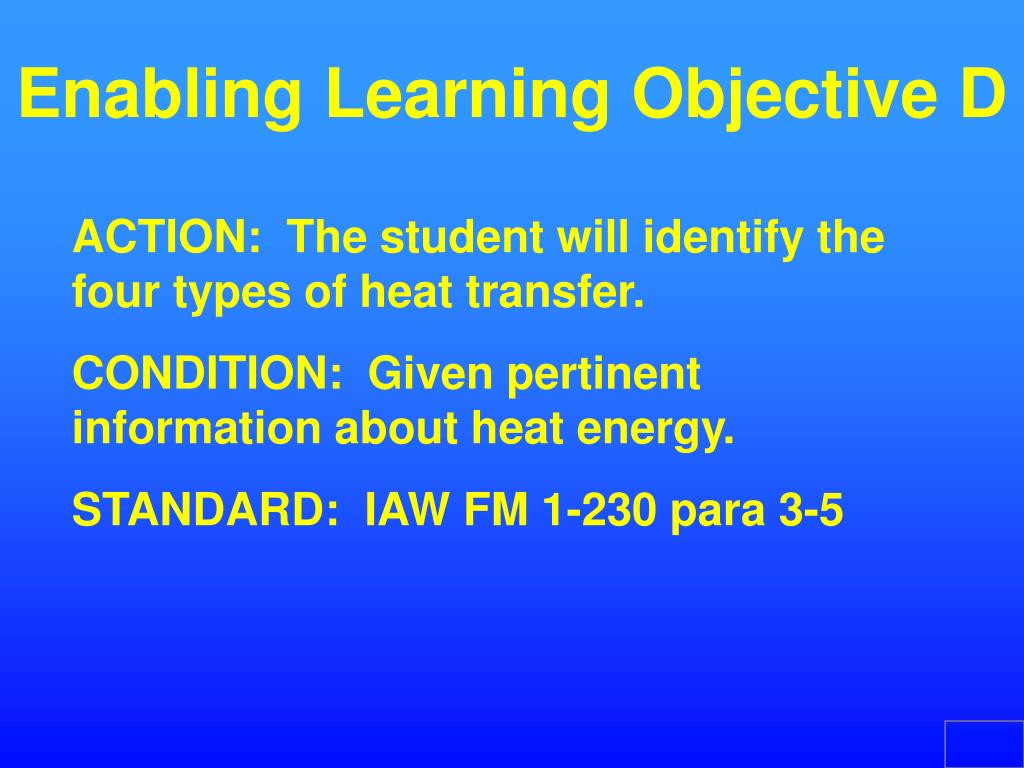 Enabling Learning Objective D

ACTION: The student will identify the four types of heat transfer.

CONDITION: Given pertinent information about heat energy.

STANDARD: IAW FM 1-230 para 3-5